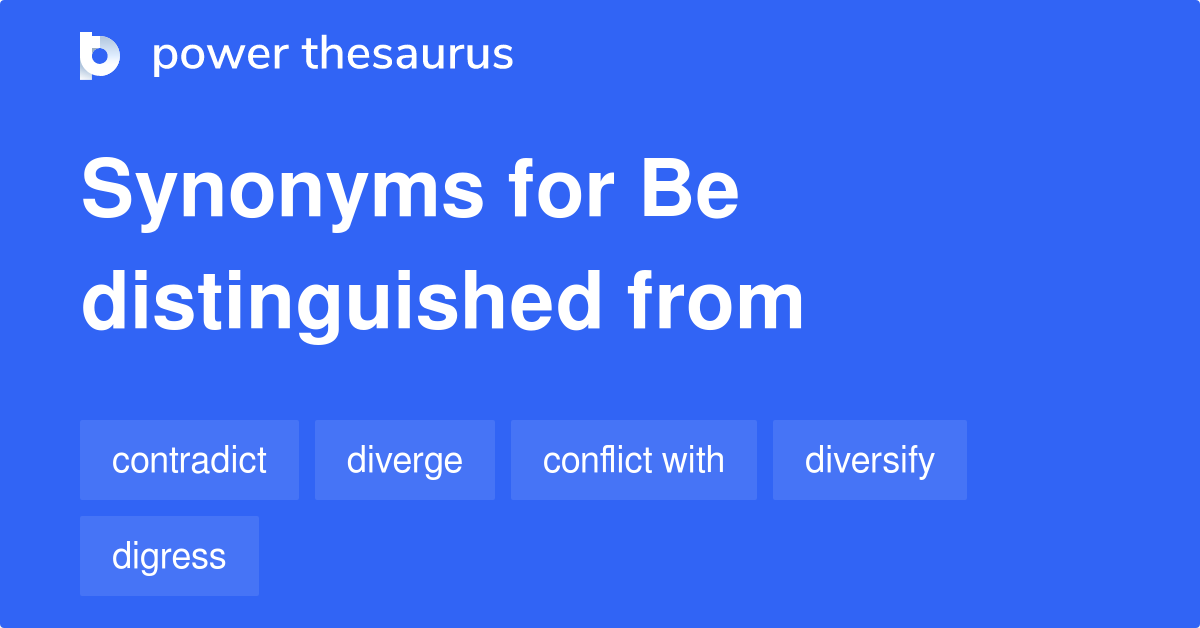 power thesaurus

Synonyms for Be distinguished from

contradict
diverge
conflict with
diversify
digress